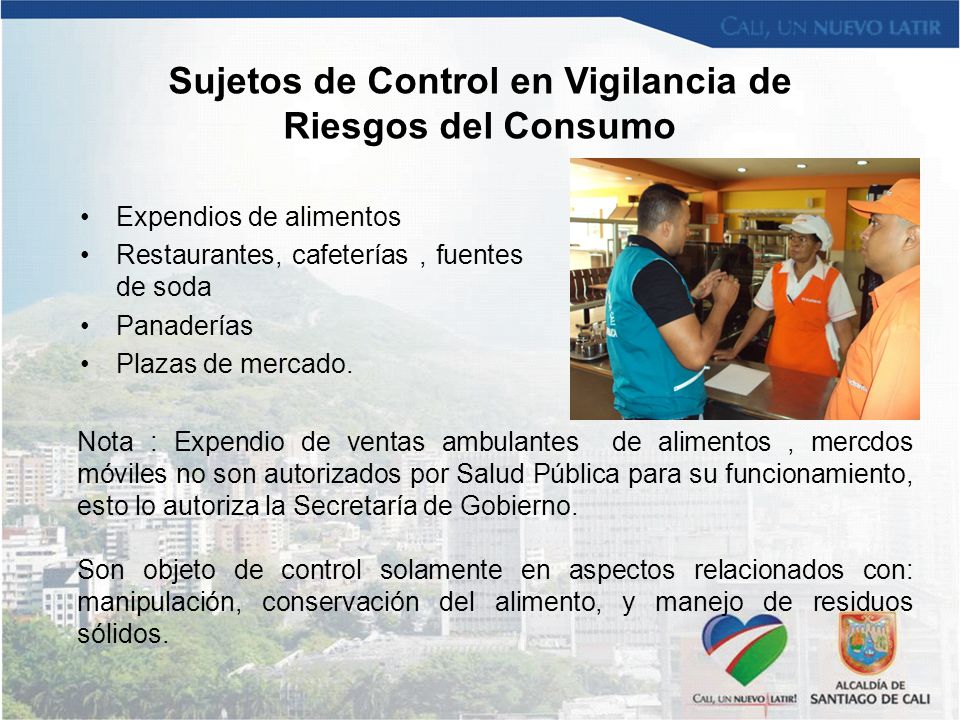 CALI, UN NUEVO LATIR

Sujetos de Control en Vigilancia de Riesgos del Consumo

• Expendios de alimentos
• Restaurantes, cafeterías , fuentes de soda
• Panaderías
• Plazas de mercado.

Nota : Expendio de ventas ambulantes de alimentos , mercdos móviles no son autorizados por Salud Pública para su funcionamiento, esto lo autoriza la Secretaría de Gobierno.

Son objeto de control solamente en aspectos relacionados con: manipulación, conservación del alimento, y manejo de residuos sólidos.

CALI, UN NUEVO LATIR!

ALCALDÍA DE SANTIAGO DE CALI